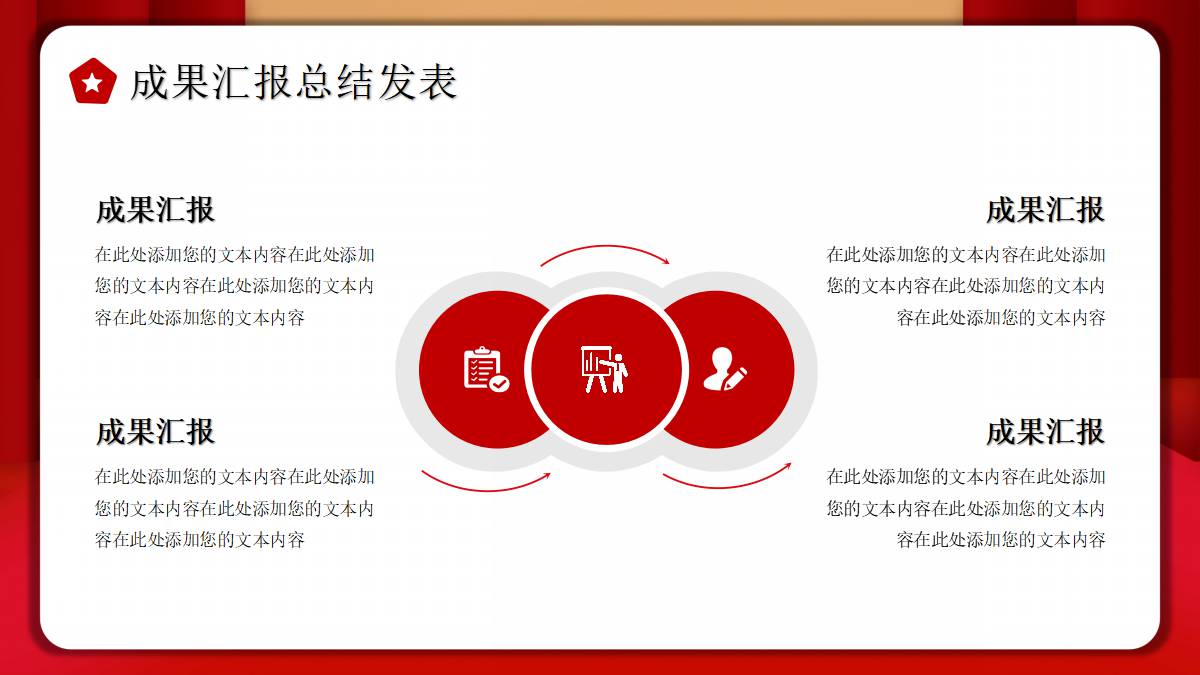 成果汇报总结发表

成果汇报

在此处添加您的文本内容在此处添加您的文本内容在此处添加您的文本内容在此处添加您的文本内容

成果汇报

在此处添加您的文本内容在此处添加您的文本内容在此处添加您的文本内容在此处添加您的文本内容

成果汇报

在此处添加您的文本内容在此处添加您的文本内容在此处添加您的文本内容在此处添加您的文本内容

成果汇报

在此处添加您的文本内容在此处添加您的文本内容在此处添加您的文本内容在此处添加您的文本内容